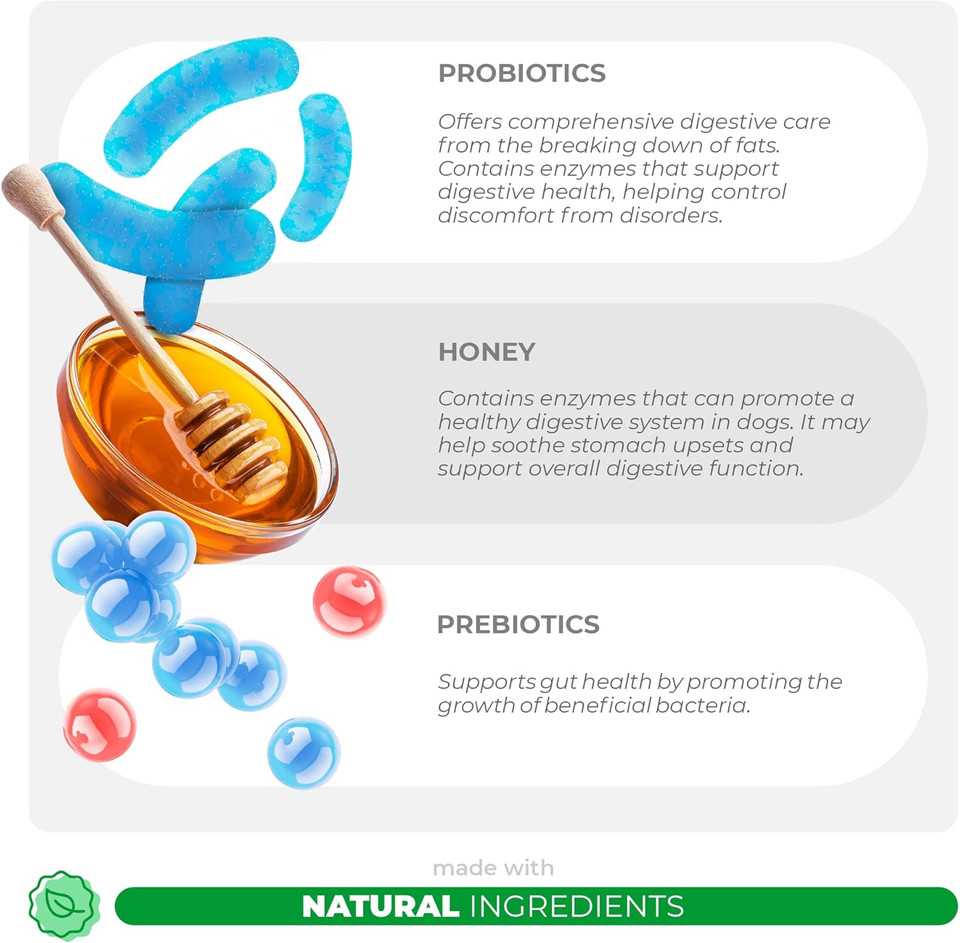 PROBIOTICS

Offers comprehensive digestive care from the breaking down of fats. Contains enzymes that support digestive health, helping control discomfort from disorders.

HONEY

Contains enzymes that can promote a healthy digestive system in dogs. It may help soothe stomach upsets and support overall digestive function.

PREBIOTICS

Supports gut health by promoting the growth of beneficial bacteria.

made with

NATURAL INGREDIENTS